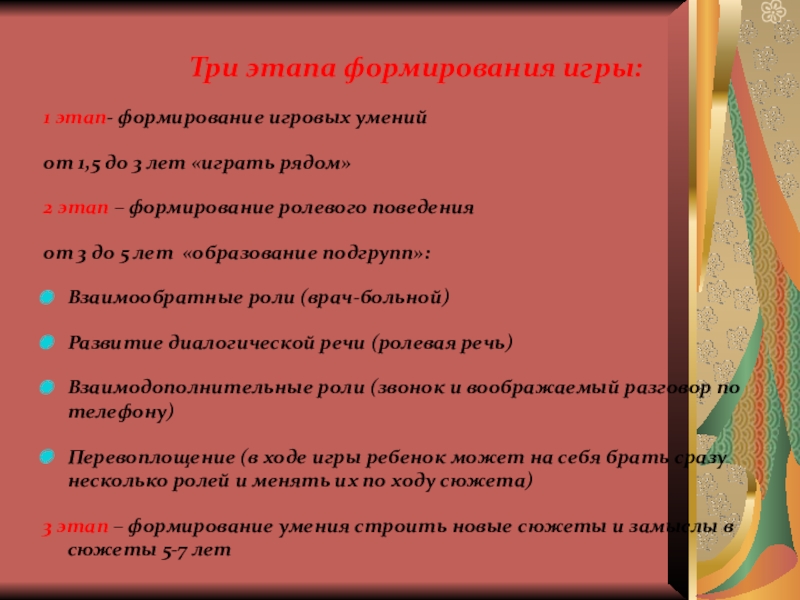 Три этапа формирования игры:

1 этап- формирование игровых умений

от 1,5 до 3 лет «играть рядом»

2 этап – формирование ролевого поведения

от 3 до 5 лет «образование подгрупп»:

Взаимообратные роли (врач-больной)

Развитие диалогической речи (ролевая речь)

Взаимодополнительные роли (звонок и воображаемый разговор по телефону)

Перевоплощение (в ходе игры ребенок может на себя брать сразу несколько ролей и менять их по ходу сюжета)

3 этап – формирование умения строить новые сюжеты и замыслы в сюжеты 5-7 лет